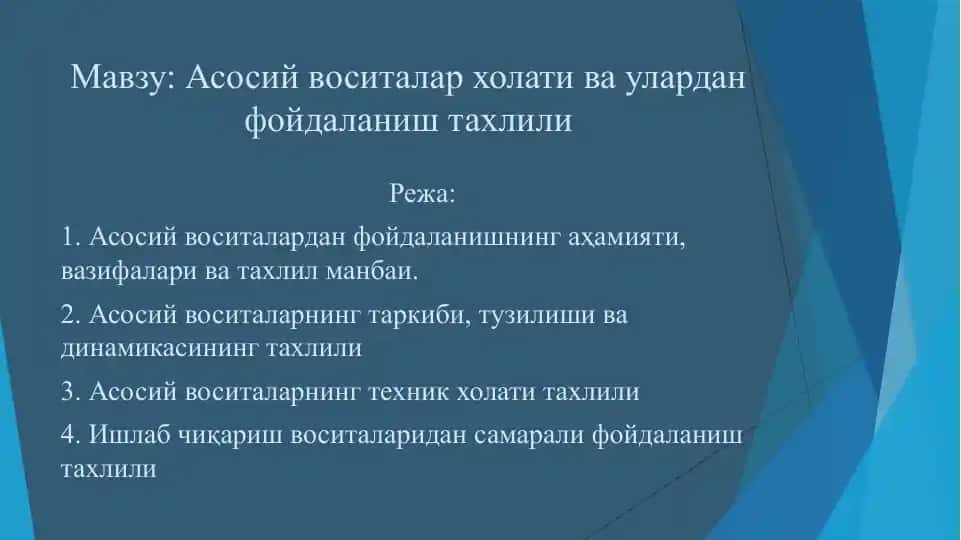 Мавзу: Асосий воситалар холати ва улардан фойдаланиш тахлили

Режа:

1. Асосий воситалардан фойдаланишнинг аҳамияти, вазифалари ва тахлил манбаи.

2. Асосий воситаларнинг таркиби, тузилиши ва динамикасининг тахлили

3. Асосий воситаларнинг техник холати тахлили

4. Ишлаб чиқариш воситаларидан самарали фойдаланиш тахлили